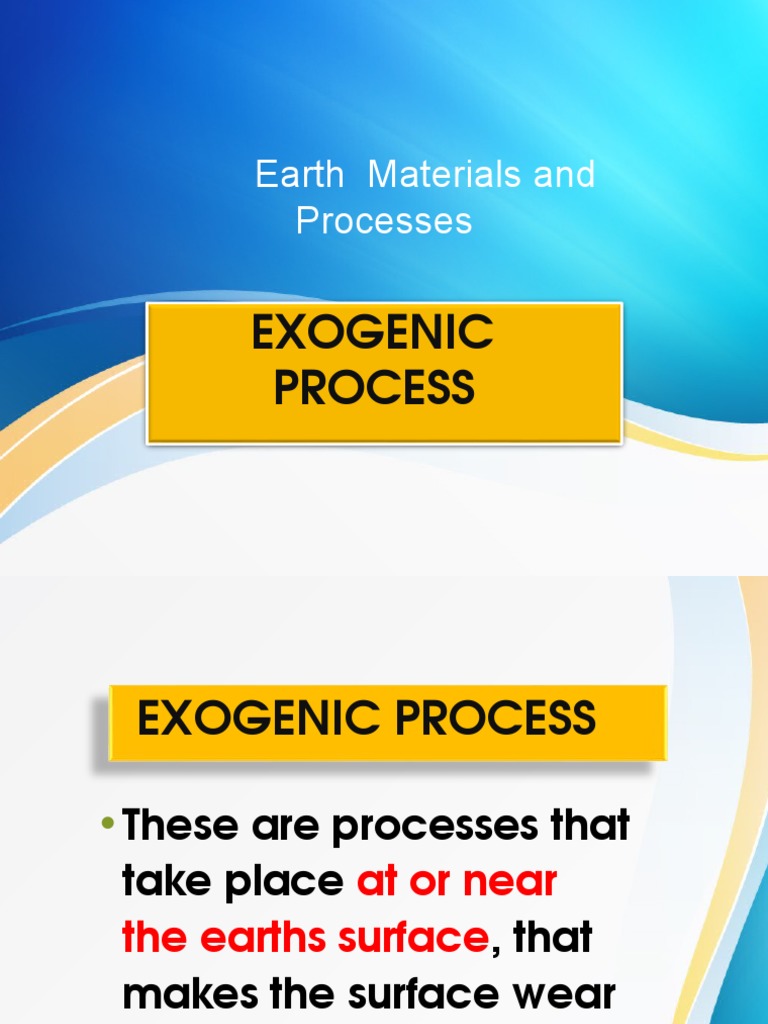 Earth Materials and Processes

EXOGENIC PROCESS

EXOGENIC PROCESS

• These are processes that take place at or near the earths surface, that makes the surface wear